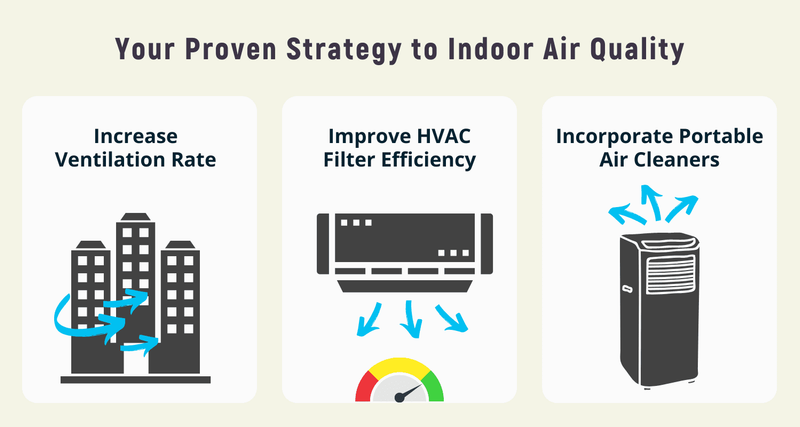 Your Proven Strategy to Indoor Air Quality

Increase Ventilation Rate

Improve HVAC Filter Efficiency

Incorporate Portable Air Cleaners